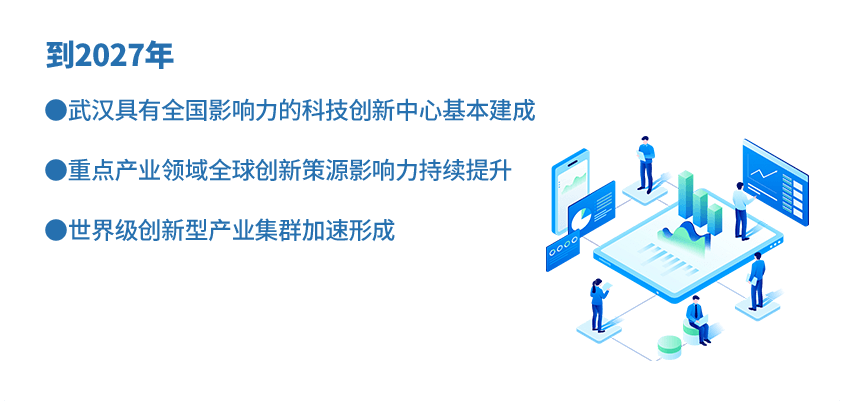 到2027年

●武汉具有全国影响力的科技创新中心基本建成

●重点产业领域全球创新策源影响力持续提升

●世界级创新型产业集群加速形成